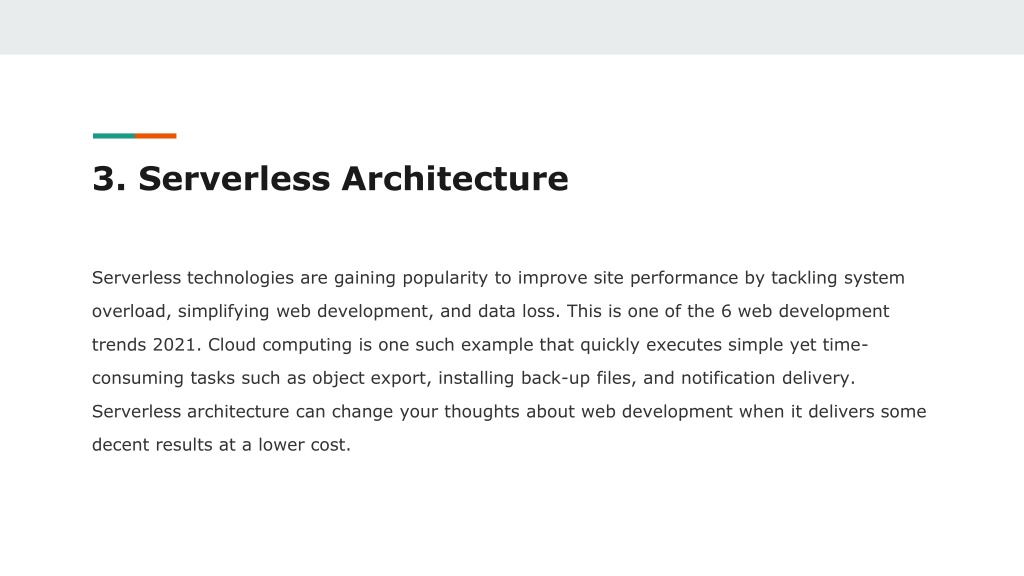 3. Serverless Architecture

Serverless technologies are gaining popularity to improve site performance by tackling system overload, simplifying web development, and data loss. This is one of the 6 web development trends 2021. Cloud computing is one such example that quickly executes simple yet time-consuming tasks such as object export, installing back-up files, and notification delivery. Serverless architecture can change your thoughts about web development when it delivers some decent results at a lower cost.